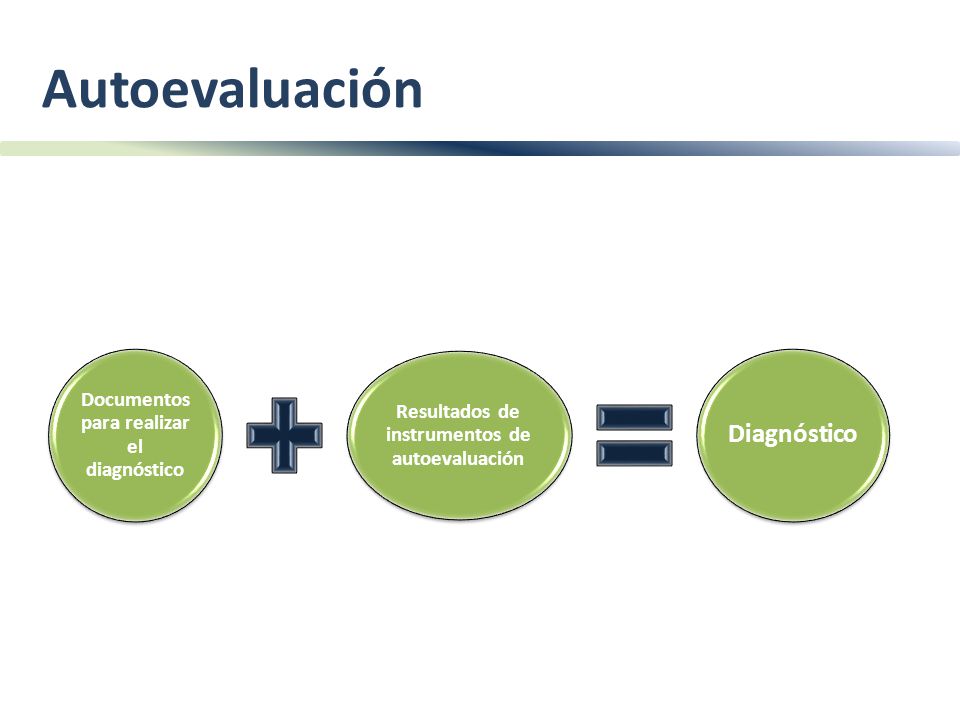 Autoevaluación

Documentos para realizar el diagnóstico

Resultados de instrumentos de autoevaluación

Diagnóstico